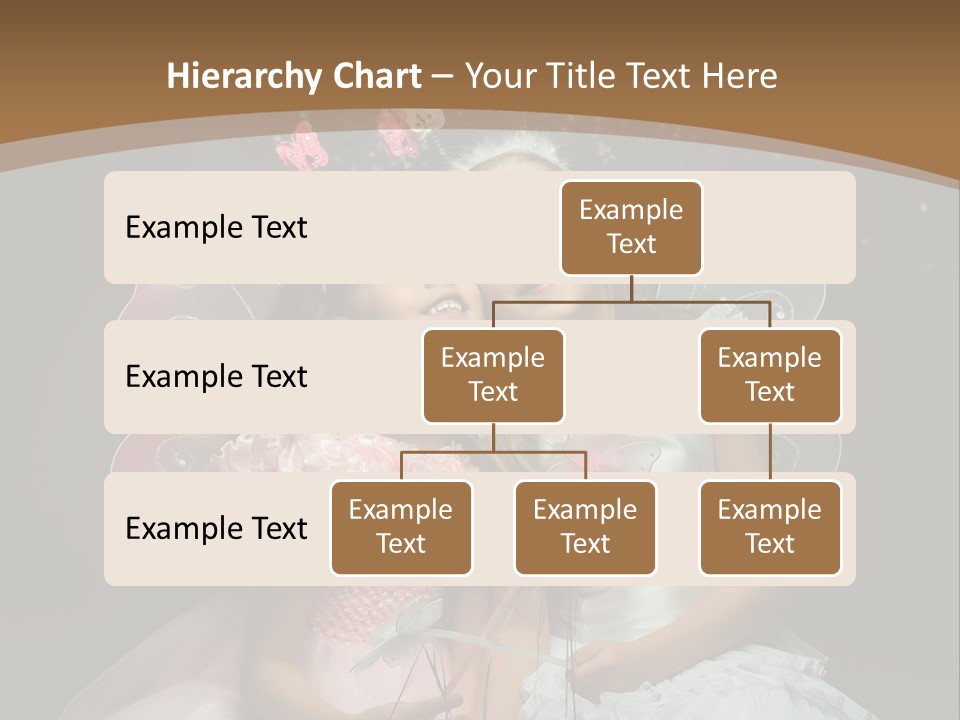 Hierarchy Chart – Your Title Text Here

Example Text

Example Text

Example Text

Example Text

Example Text

Example Text

Example Text

Example Text

Example Text